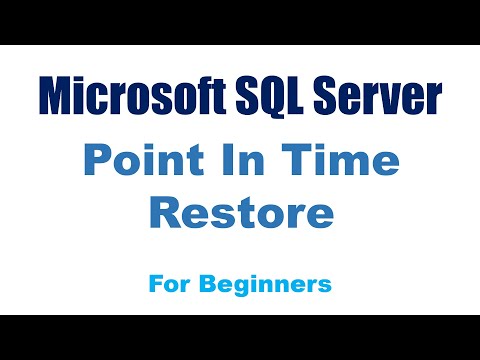 Microsoft SQL Server

Point In Time Restore

For Beginners